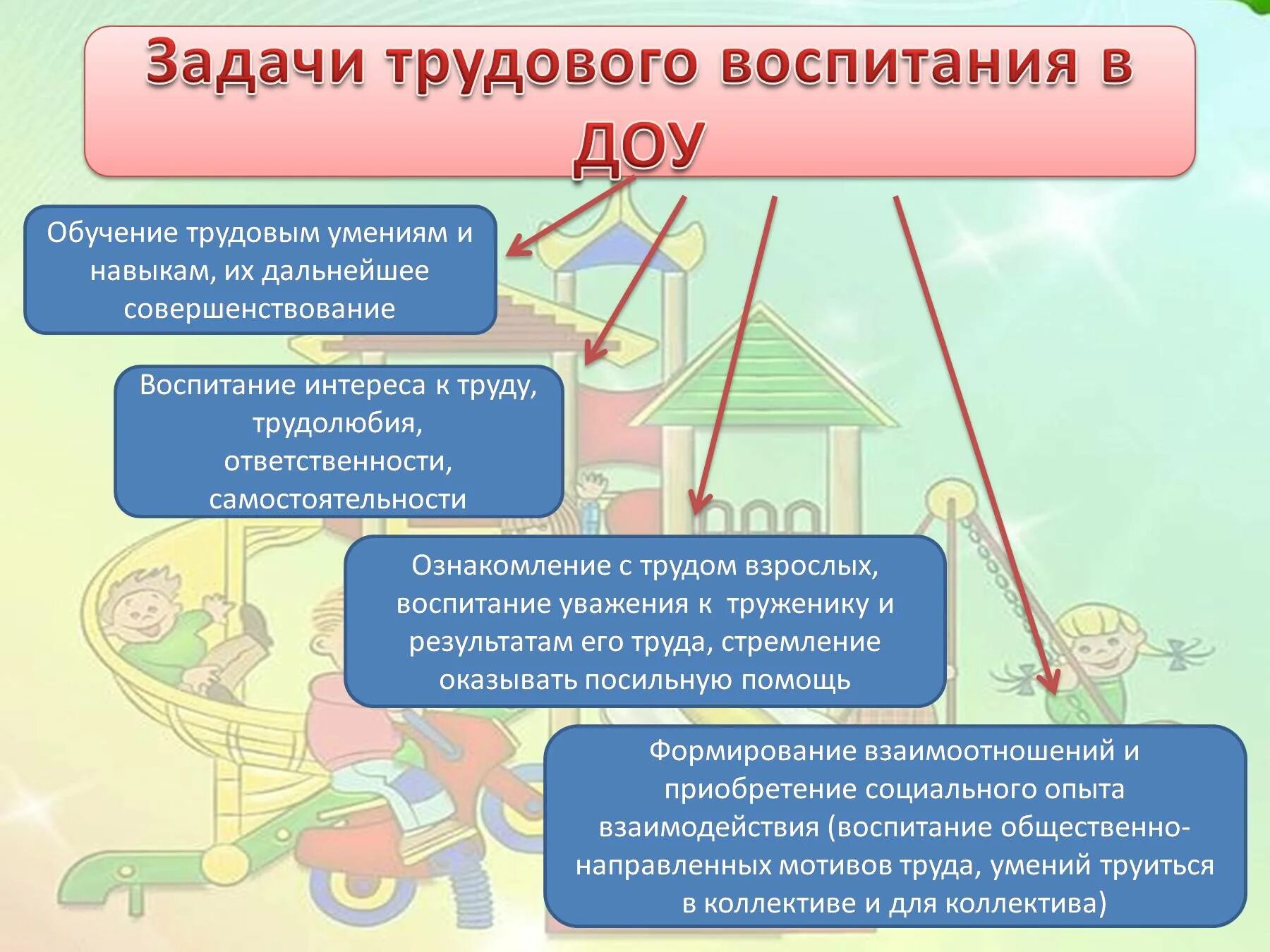 Задачи трудового воспитания в ДОУ

Обучение трудовым умениям и навыкам, их дальнейшее совершенствование

Воспитание интереса к труду, трудолюбия, ответственности, самостоятельности

Ознакомление с трудом взрослых, воспитание уважения к труженику и результатам его труда, стремление оказывать посильную помощь

Формирование взаимоотношений и приобретение социального опыта взаимодействия (воспитание общественно-направленных мотивов труда, умений труиться в коллективе и для коллектива)